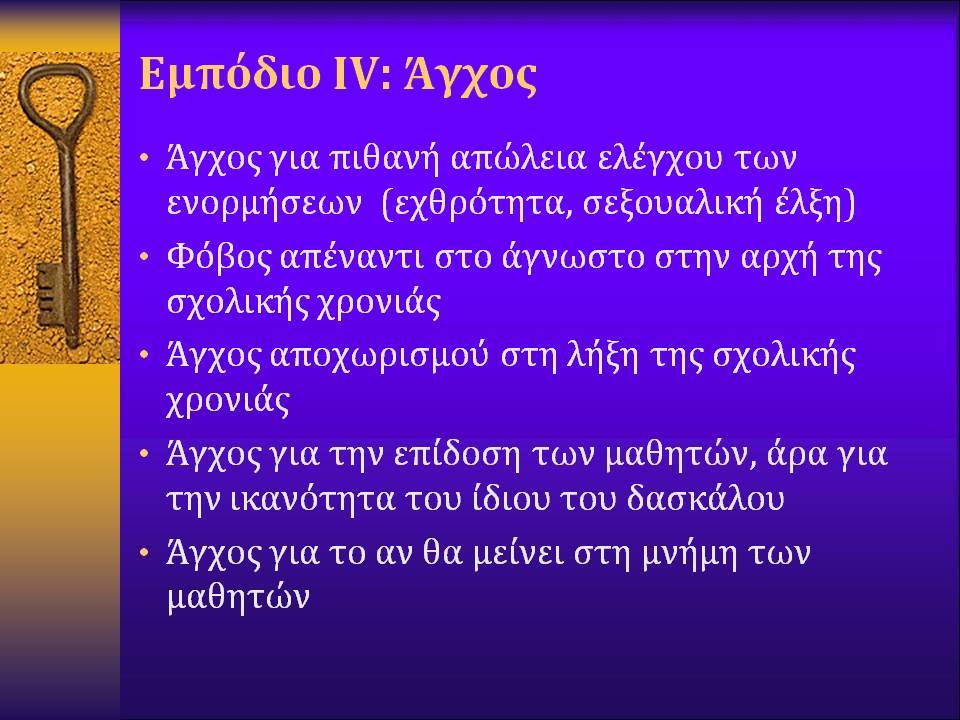 Εμπόδιο IV: Άγχος

• Άγχος για πιθανή απώλεια ελέγχου των ενορμήσεων (εχθρότητα, σεξουαλική έλξη)
• Φόβος απέναντι στο άγνωστο στην αρχή της σχολικής χρονιάς
• Άγχος αποχωρισμού στη λήξη της σχολικής χρονιάς
• Άγχος για την επίδοση των μαθητών, άρα για την ικανότητα του ίδιου του δασκάλου
• Άγχος για το αν θα μείνει στη μνήμη των μαθητών